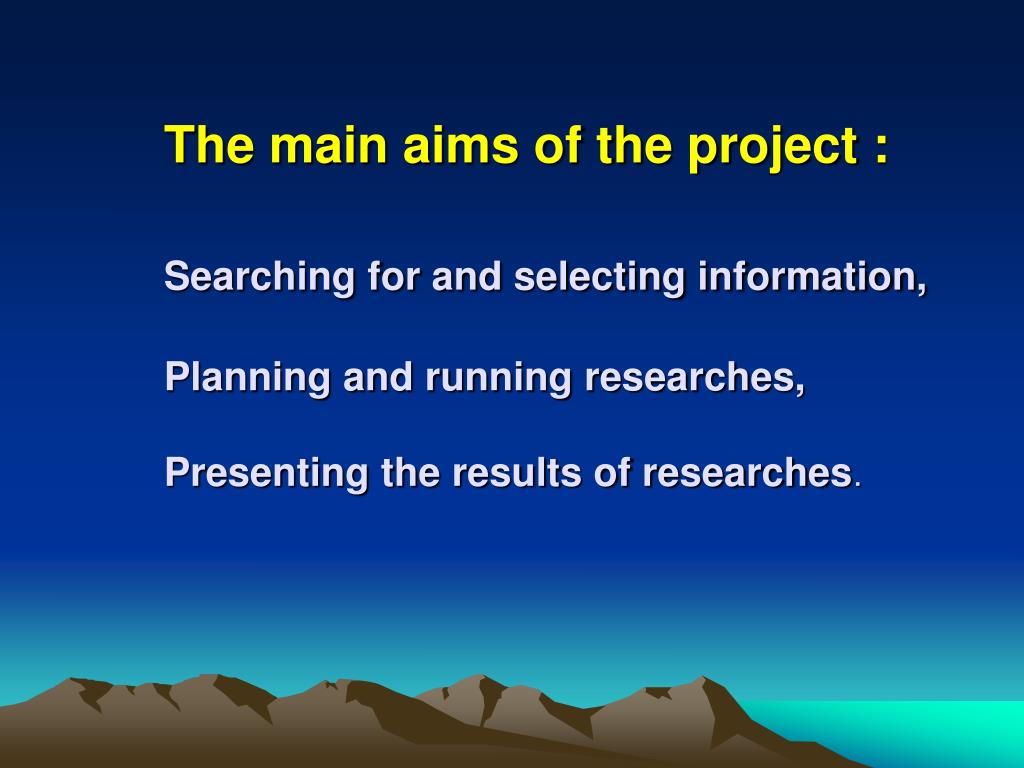 The main aims of the project :

Searching for and selecting information,

Planning and running researches,

Presenting the results of researches.